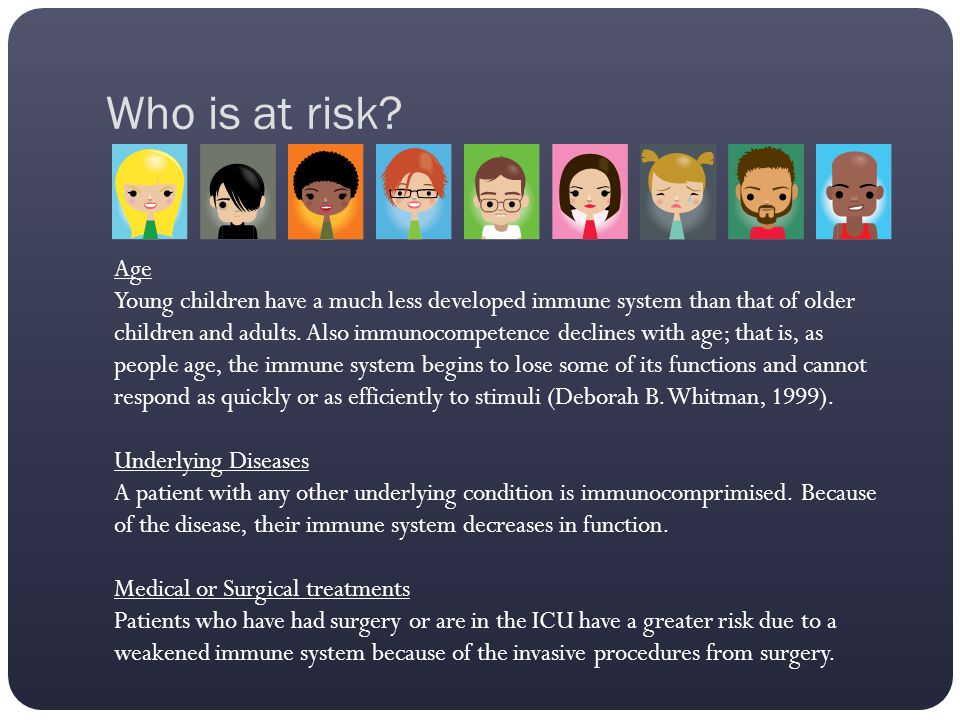 Who is at risk?

Age
Young children have a much less developed immune system than that of older children and adults. Also immunocompetence declines with age; that is, as people age, the immune system begins to lose some of its functions and cannot respond as quickly or as efficiently to stimuli (Deborah B. Whitman, 1999).

Underlying Diseases
A patient with any other underlying condition is immunocomprimised. Because of the disease, their immune system decreases in function.

Medical or Surgical treatments
Patients who have had surgery or are in the ICU have a greater risk due to a weakened immune system because of the invasive procedures from surgery.